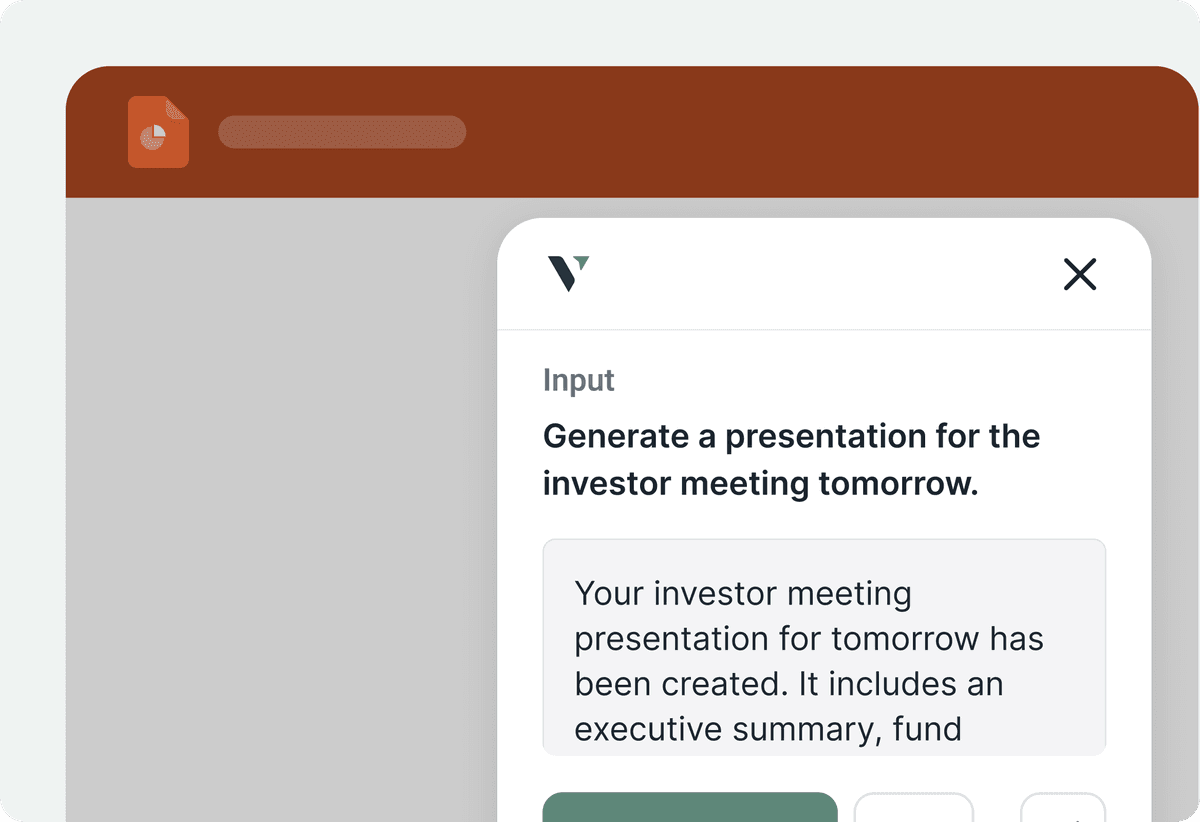 Input

Generate a presentation for the investor meeting tomorrow.

Your investor meeting presentation for tomorrow has been created. It includes an executive summary, fund